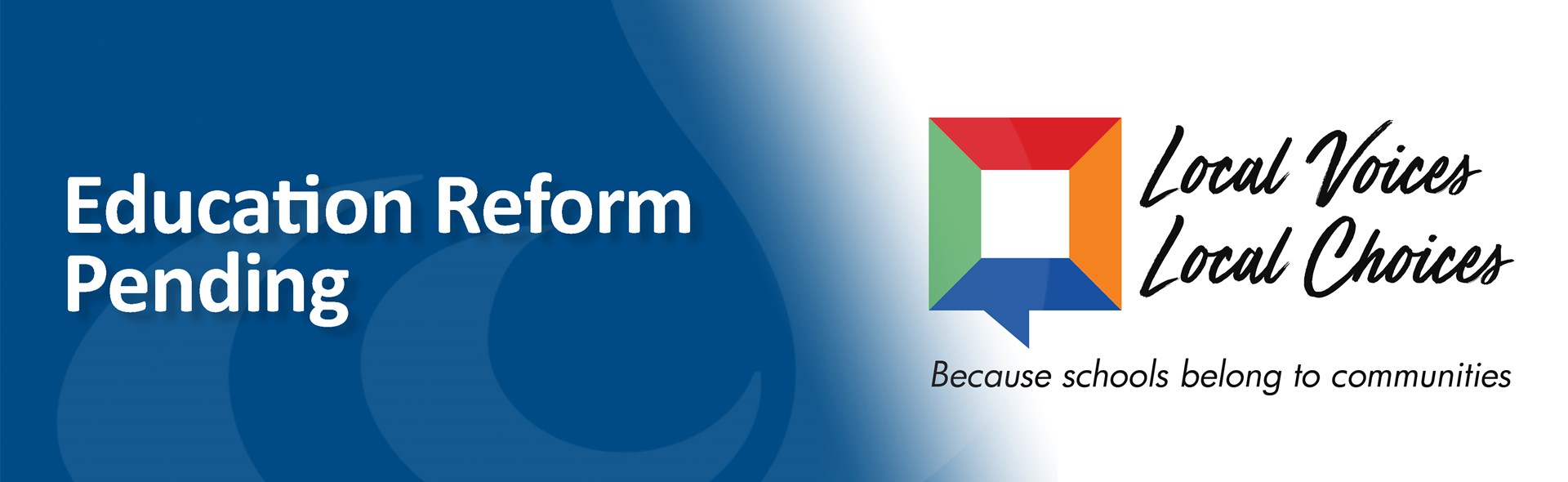 Education Reform Pending

Local Voices
Local Choices

Because schools belong to communities